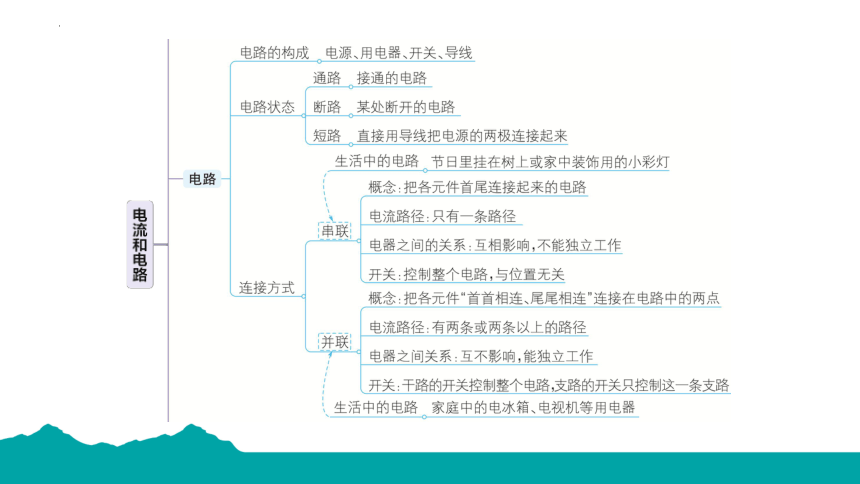 电流和电路

电路

电路的构成　电源、用电器、开关、导线

电路状态
通路　接通的电路
断路　某处断开的电路
短路　直接用导线把电源的两极连接起来

连接方式

生活中的电路　节日里挂在树上或家中装饰用的小彩灯

串联
概念：把各元件首尾连接起来的电路
电流路径：只有一条路径
电器之间的关系：互相影响，不能独立工作
开关：控制整个电路，与位置无关

并联
概念：把各元件“首首相连、尾尾相连”连接在电路中的两点
电流路径：有两条或两条以上的路径
电器之间关系：互不影响，能独立工作
开关：干路的开关控制整个电路，支路的开关只控制这一条支路

生活中的电路　家庭中的电冰箱、电视机等用电器